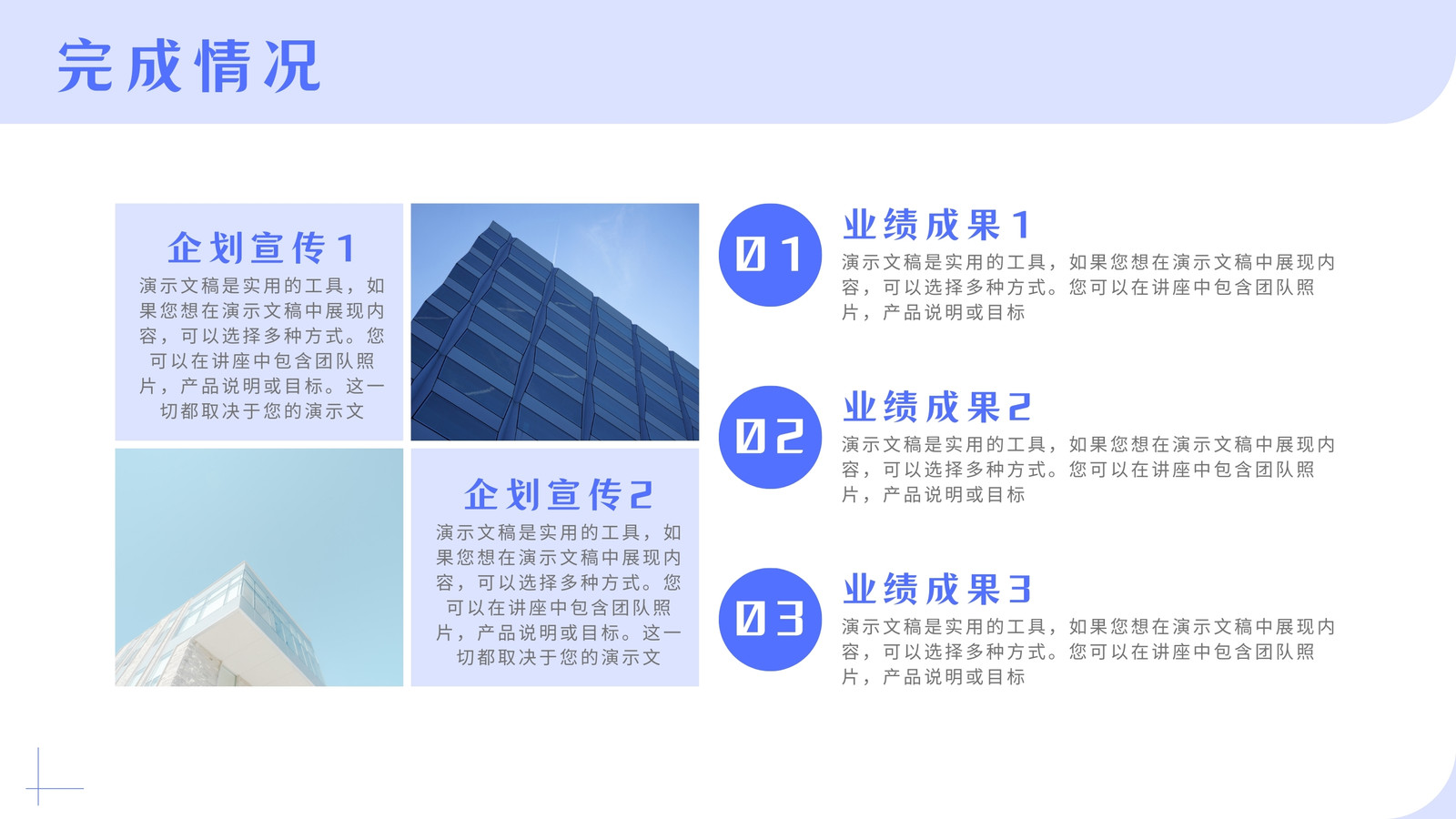 完成情况

企划宣传1

演示文稿是实用的工具，如果您想在演示文稿中展现内容，可以选择多种方式。您可以在讲座中包含团队照片，产品说明或目标。这一切都取决于您的演示文

企划宣传2

演示文稿是实用的工具，如果您想在演示文稿中展现内容，可以选择多种方式。您可以在讲座中包含团队照片，产品说明或目标。这一切都取决于您的演示文

01

业绩成果1

演示文稿是实用的工具，如果您想在演示文稿中展现内容，可以选择多种方式。您可以在讲座中包含团队照片，产品说明或目标

02

业绩成果2

演示文稿是实用的工具，如果您想在演示文稿中展现内容，可以选择多种方式。您可以在讲座中包含团队照片，产品说明或目标

03

业绩成果3

演示文稿是实用的工具，如果您想在演示文稿中展现内容，可以选择多种方式。您可以在讲座中包含团队照片，产品说明或目标